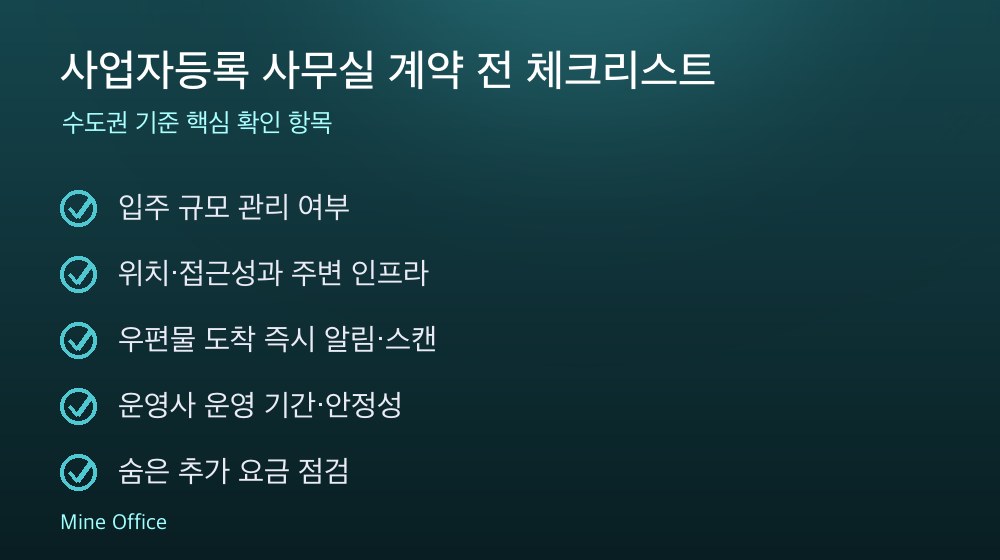 사업자등록 사무실 계약 전 체크리스트

수도권 기준 핵심 확인 항목

입주 규모 관리 여부

위치·접근성과 주변 인프라

우편물 도착 즉시 알림·스캔

운영사 운영 기간·안정성

숨은 추가 요금 점검

Mine Office